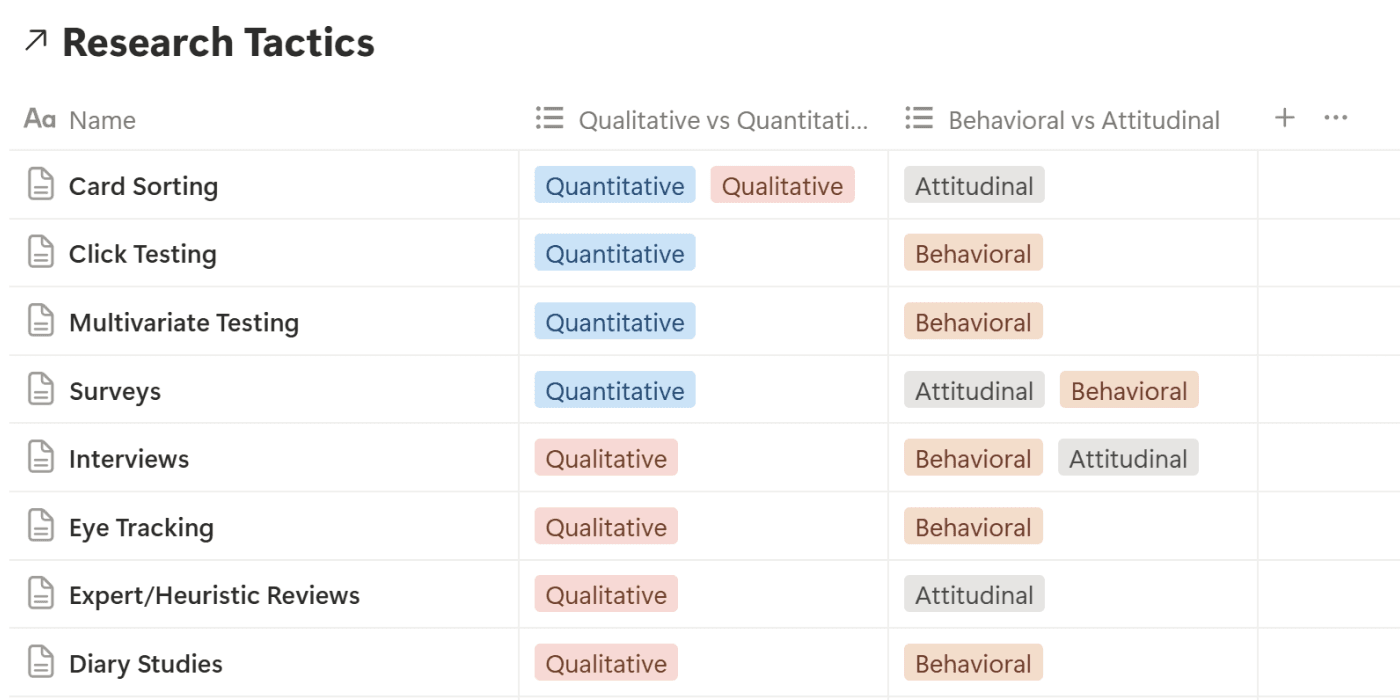 ↗ Research Tactics

| Aa Name | Qualitative vs Quantitati... | Behavioral vs Attitudinal | + ··· |
|---|---|---|---|
| Card Sorting | Quantitative Qualitative | Attitudinal | |
| Click Testing | Quantitative | Behavioral | |
| Multivariate Testing | Quantitative | Behavioral | |
| Surveys | Quantitative | Attitudinal Behavioral | |
| Interviews | Qualitative | Behavioral Attitudinal | |
| Eye Tracking | Qualitative | Behavioral | |
| Expert/Heuristic Reviews | Qualitative | Attitudinal | |
| Diary Studies | Qualitative | Behavioral | |